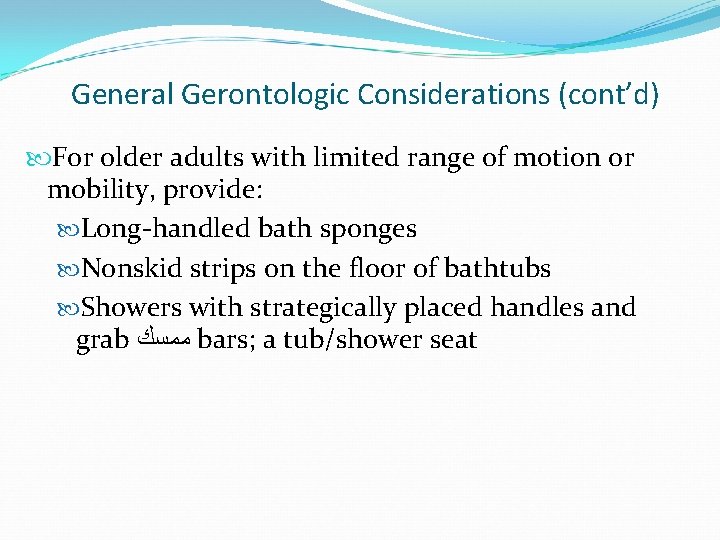 General Gerontologic Considerations (cont'd)

For older adults with limited range of motion or mobility, provide:

Long-handled bath sponges

Nonskid strips on the floor of bathtubs

Showers with strategically placed handles and grab ممسك bars; a tub/shower seat